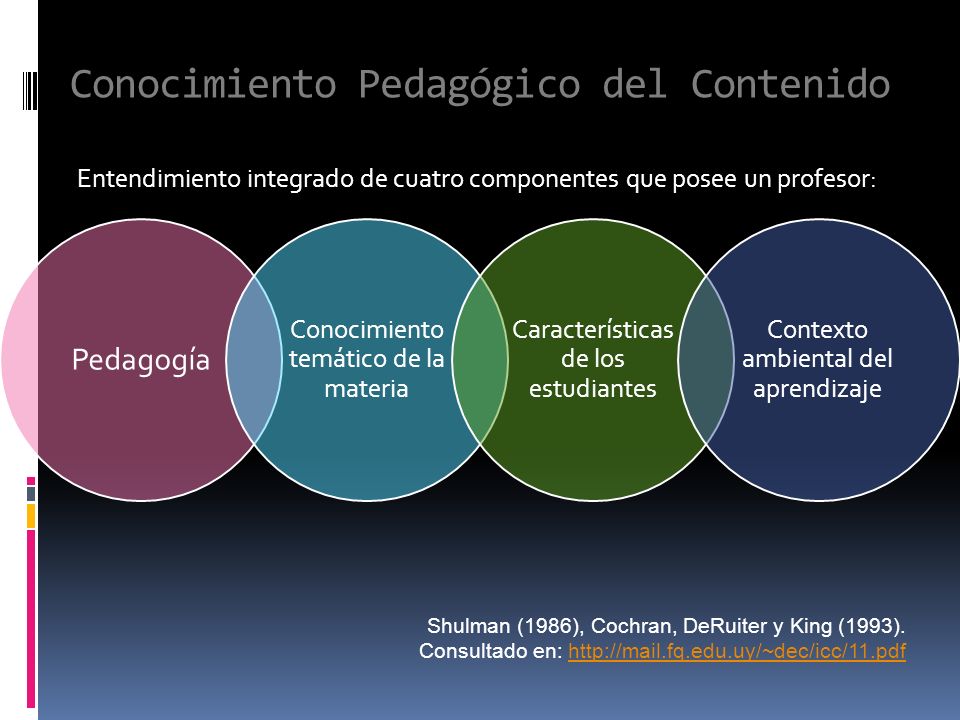 Conocimiento Pedagógico del Contenido

Entendimiento integrado de cuatro componentes que posee un profesor:

Pedagogía

Conocimiento temático de la materia

Características de los estudiantes

Contexto ambiental del aprendizaje

Shulman (1986), Cochran, DeRuiter y King (1993). Consultado en: http://mail.fq.edu.uy/~dec/icc/11.pdf